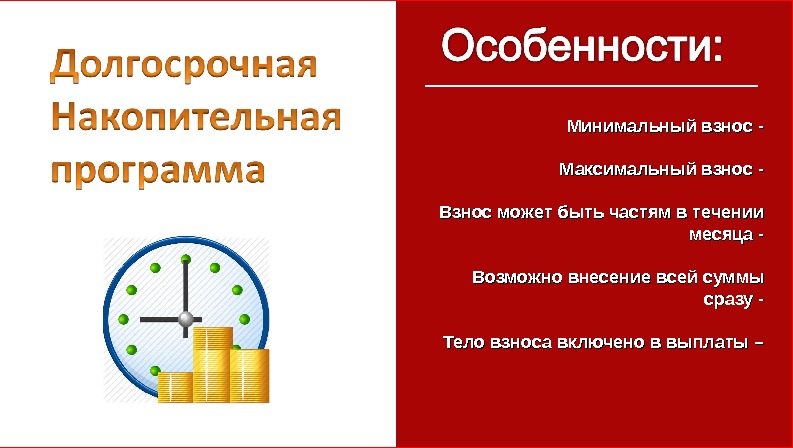 Долгосрочная Накопительная программа

Особенности:

Минимальный взнос -

Максимальный взнос -

Взнос может быть частям в течении месяца -

Возможно внесение всей суммы сразу -

Тело взноса включено в выплаты –